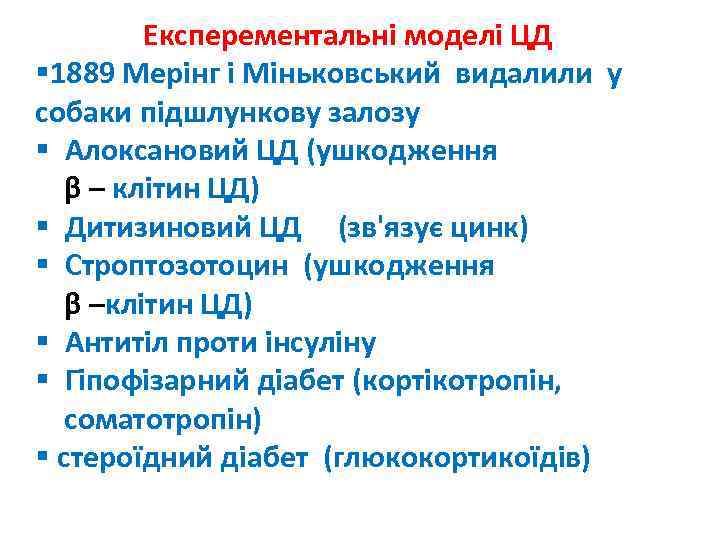 Експерементальні моделі ЦД

▪1889 Мерінг і Міньковський видалили у собаки підшлункову залозу

▪ Алоксановий ЦД (ушкодження β – клітин ЦД)

▪ Дитизиновий ЦД (зв'язує цинк)

▪ Строптозотоцин (ушкодження β –клітин ЦД)

▪ Антитіл проти інсуліну

▪ Гіпофізарний діабет (кортікотропін, соматотропін)

▪ стероїдний діабет (глюкокортикоїдів)